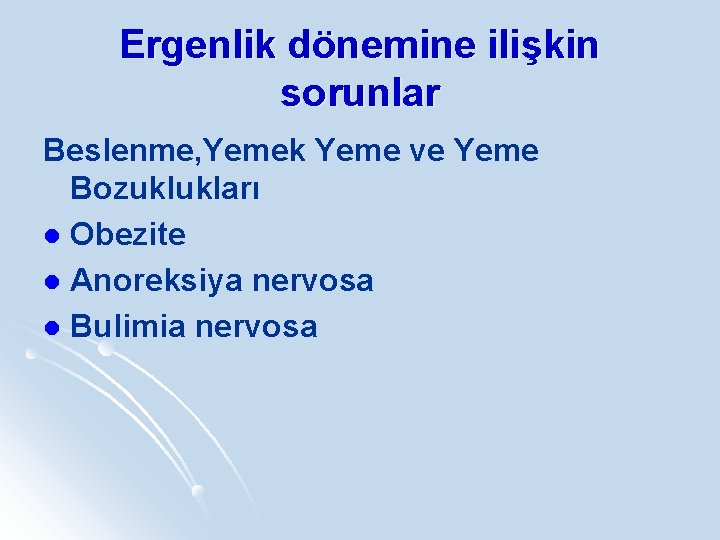 Ergenlik dönemine ilişkin sorunlar

Beslenme,Yemek Yeme ve Yeme Bozuklukları

- Obezite
- Anoreksiya nervosa
- Bulimia nervosa